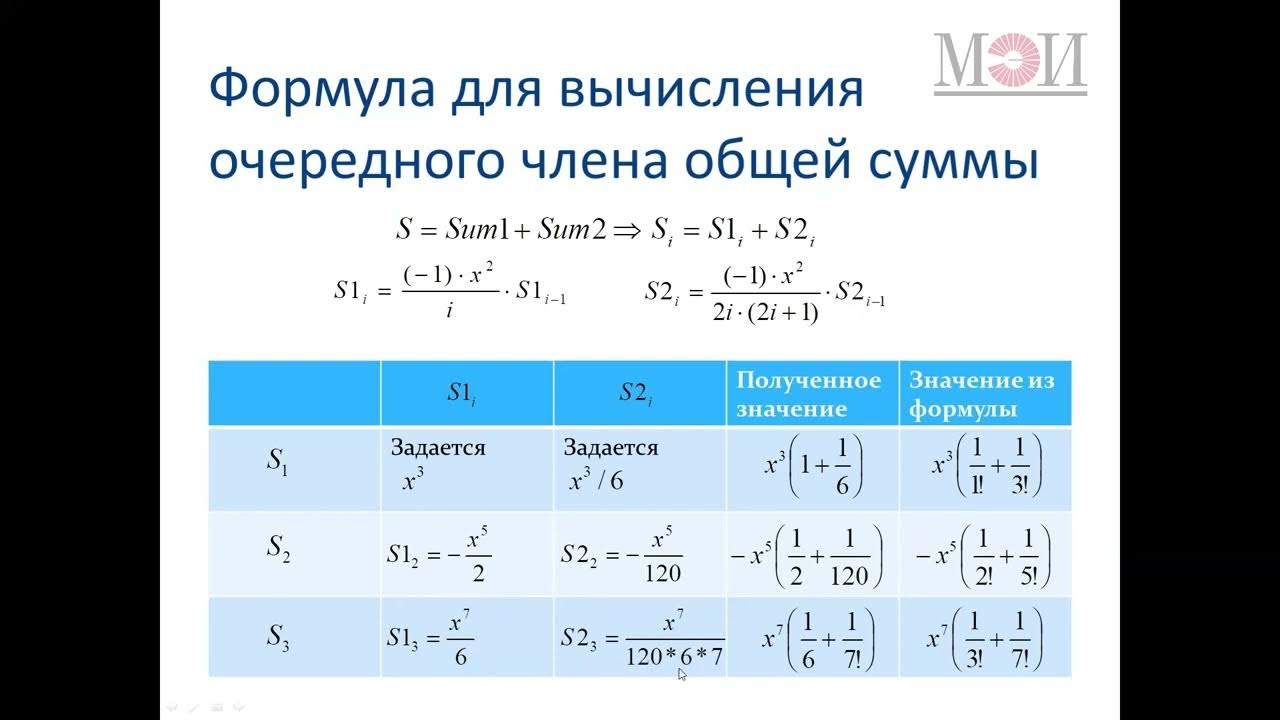 МЭИ

Формула для вычисления очередного члена общей суммы

$S = Sum1 + Sum2 \Rightarrow S_i = S1_i + S2_i$

$S1_i = \frac{(-1) \cdot x^2}{i} \cdot S1_{i-1}$ $S2_i = \frac{(-1) \cdot x^2}{2i \cdot (2i+1)} \cdot S2_{i-1}$

| | $S1_i$ | $S2_i$ | Полученное значение | Значение из формулы |
|---|---|---|---|---|
| $S_1$ | Задается $x^3$ | Задается $x^3 / 6$ | $x^3\left(1+\frac{1}{6}\right)$ | $x^3\left(\frac{1}{1!}+\frac{1}{3!}\right)$ |
| $S_2$ | $S1_2 = -\frac{x^5}{2}$ | $S2_2 = -\frac{x^5}{120}$ | $-x^5\left(\frac{1}{2}+\frac{1}{120}\right)$ | $-x^5\left(\frac{1}{2!}+\frac{1}{5!}\right)$ |
| $S_3$ | $S1_3 = \frac{x^7}{6}$ | $S2_3 = \frac{x^7}{120*6*7}$ | $x^7\left(\frac{1}{6}+\frac{1}{7!}\right)$ | $x^7\left(\frac{1}{3!}+\frac{1}{7!}\right)$ |